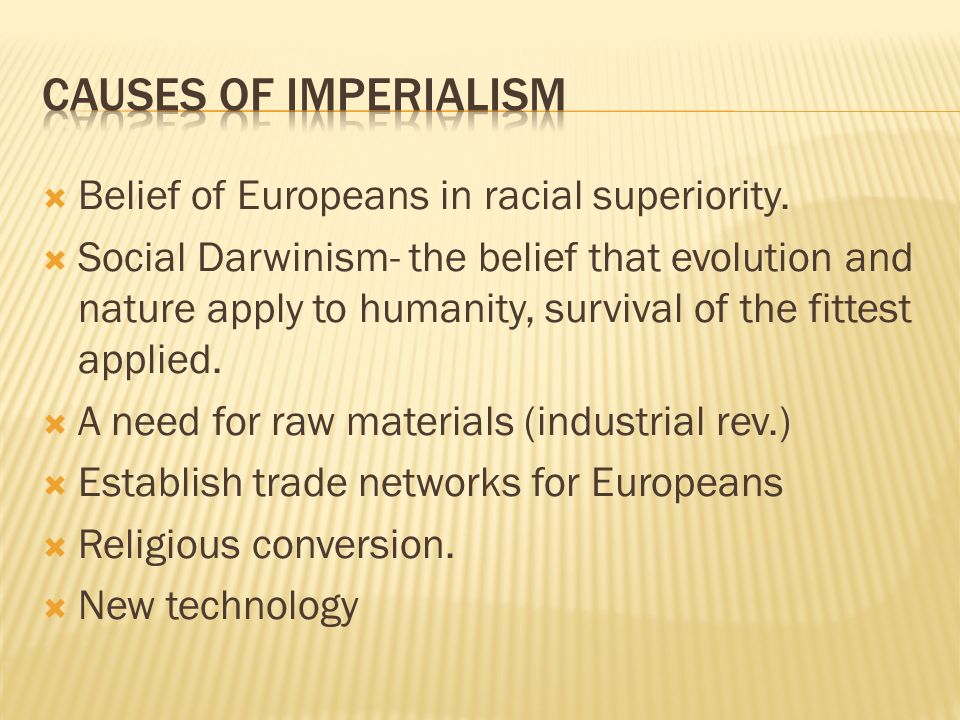 CAUSES OF IMPERIALISM

Belief of Europeans in racial superiority.

Social Darwinism- the belief that evolution and nature apply to humanity, survival of the fittest applied.

A need for raw materials (industrial rev.)

Establish trade networks for Europeans

Religious conversion.

New technology